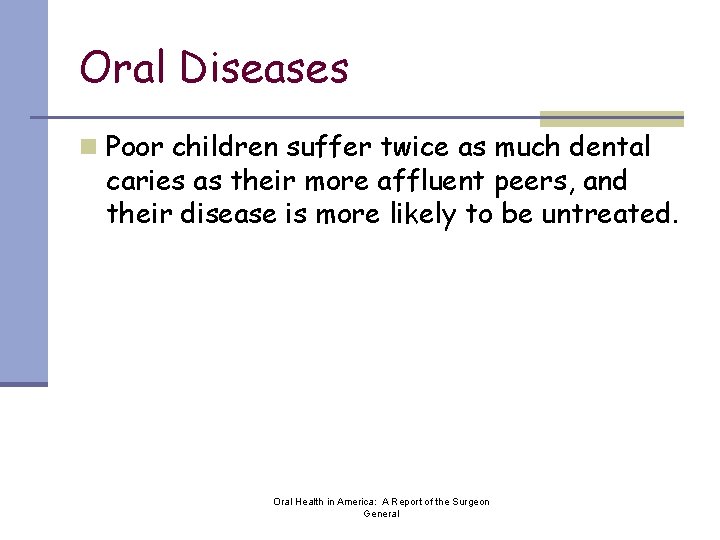 Oral Diseases

Poor children suffer twice as much dental caries as their more affluent peers, and their disease is more likely to be untreated.

Oral Health in America: A Report of the Surgeon General